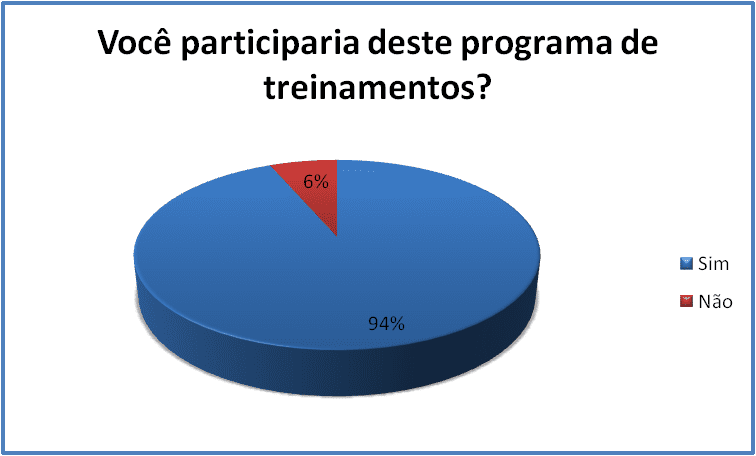 Você participaria deste programa de treinamentos?

6%

94%

Sim

Não